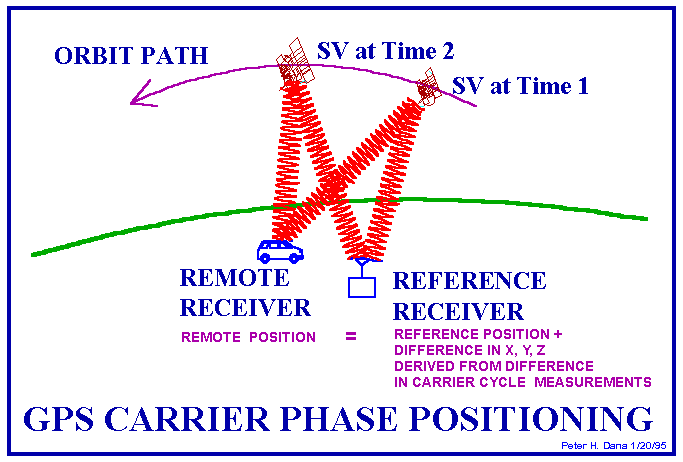 ORBIT PATH

SV at Time 2

SV at Time 1

REMOTE RECEIVER

REFERENCE RECEIVER

REMOTE POSITION = REFERENCE POSITION + DIFFERENCE IN X, Y, Z DERIVED FROM DIFFERENCE IN CARRIER CYCLE MEASUREMENTS

GPS CARRIER PHASE POSITIONING

Peter H. Dana 1/20/95